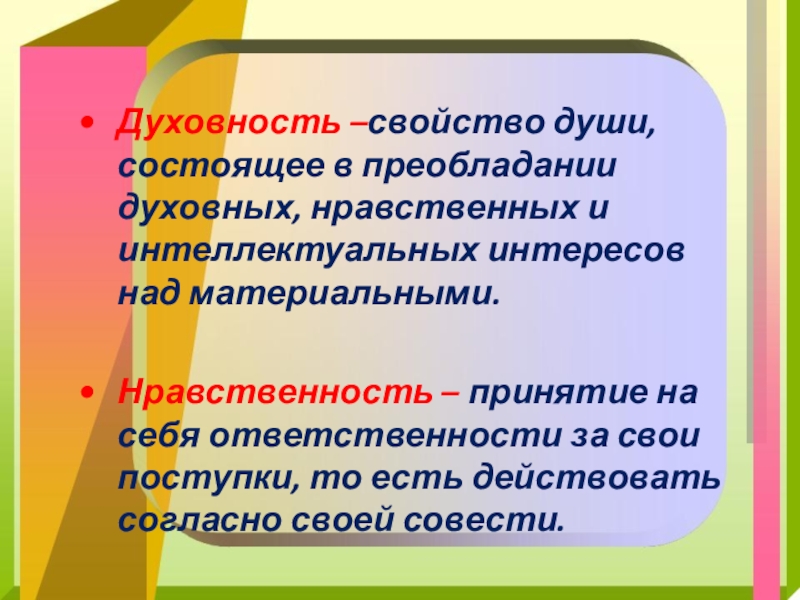 • Духовность –свойство души, состоящее в преобладании духовных, нравственных и интеллектуальных интересов над материальными.

• Нравственность – принятие на себя ответственности за свои поступки, то есть действовать согласно своей совести.